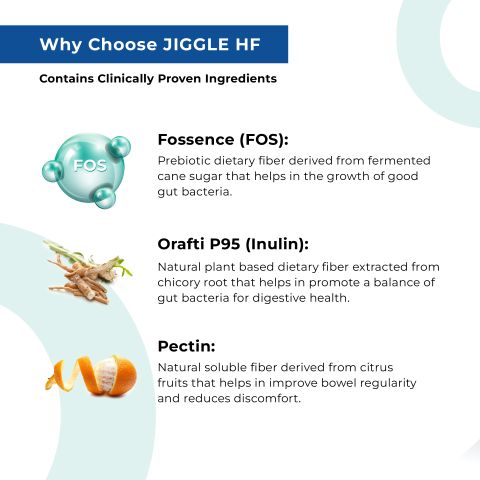 Why Choose JIGGLE HF

Contains Clinically Proven Ingredients

FOS

Fossence (FOS):
Prebiotic dietary fiber derived from fermented cane sugar that helps in the growth of good gut bacteria.

Orafti P95 (Inulin):
Natural plant based dietary fiber extracted from chicory root that helps in promote a balance of gut bacteria for digestive health.

Pectin:
Natural soluble fiber derived from citrus fruits that helps in improve bowel regularity and reduces discomfort.